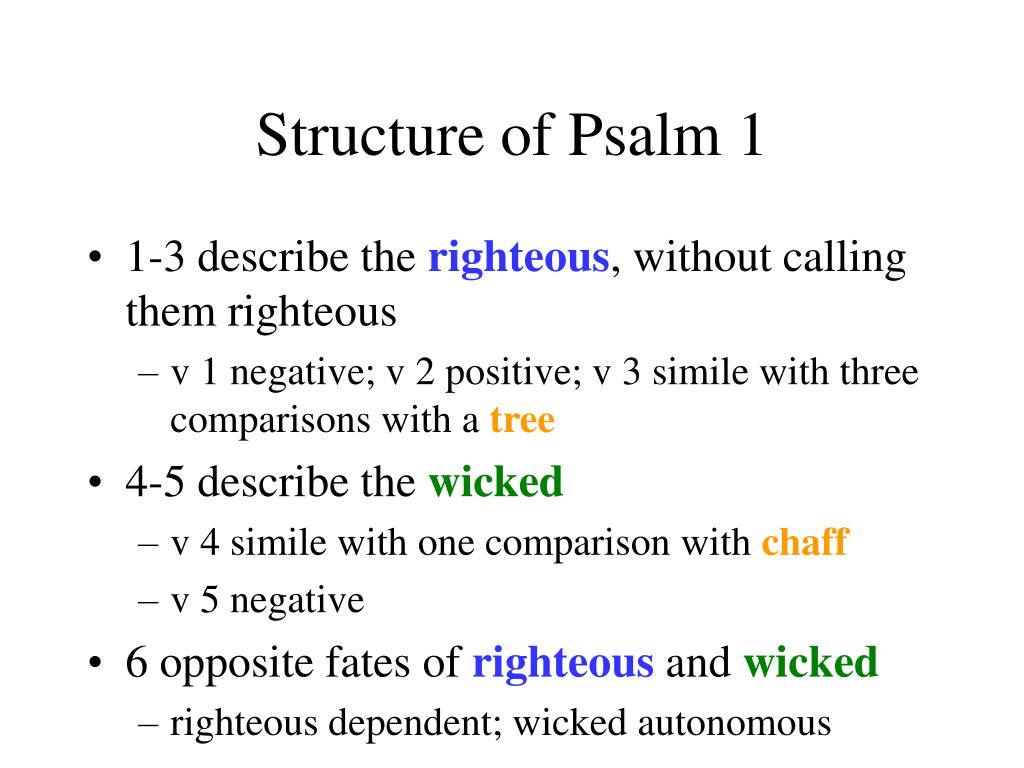 Structure of Psalm 1

• 1-3 describe the righteous, without calling them righteous
– v 1 negative; v 2 positive; v 3 simile with three comparisons with a tree

• 4-5 describe the wicked
– v 4 simile with one comparison with chaff
– v 5 negative

• 6 opposite fates of righteous and wicked
– righteous dependent; wicked autonomous